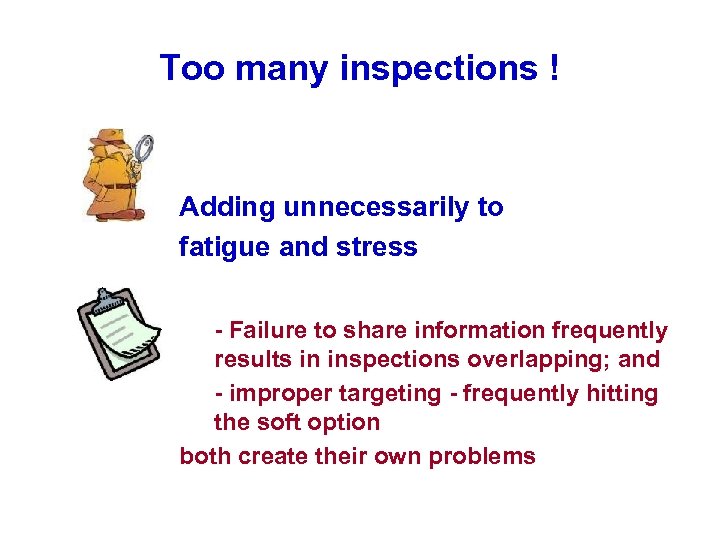 Too many inspections !

Adding unnecessarily to fatigue and stress

- Failure to share information frequently results in inspections overlapping; and

- improper targeting - frequently hitting the soft option

both create their own problems